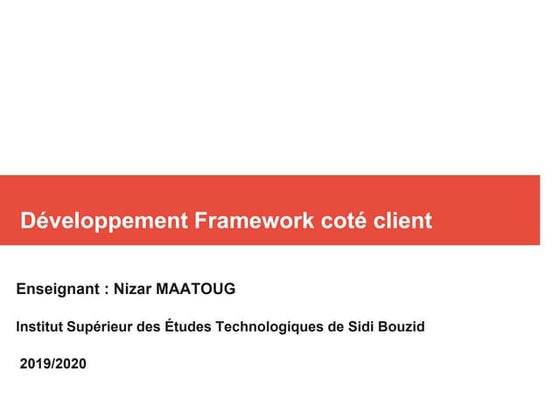 Développement Framework coté client

Enseignant : Nizar MAATOUG

Institut Supérieur des Études Technologiques de Sidi Bouzid

2019/2020